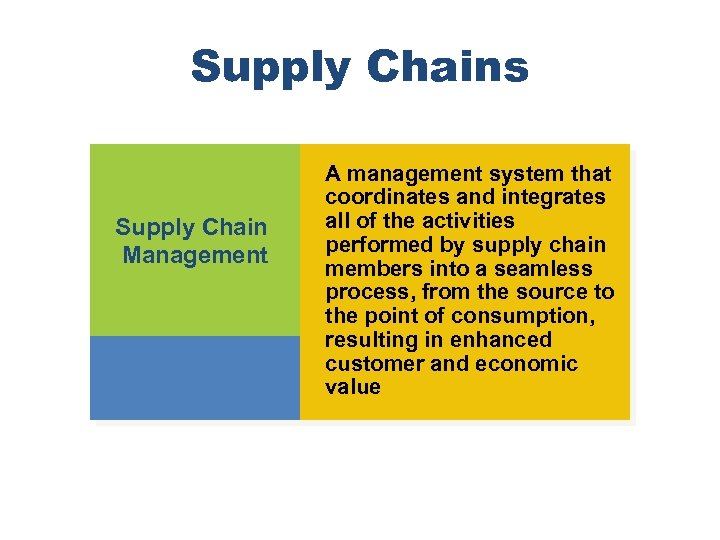 Supply Chains

Supply Chain Management

A management system that coordinates and integrates all of the activities performed by supply chain members into a seamless process, from the source to the point of consumption, resulting in enhanced customer and economic value